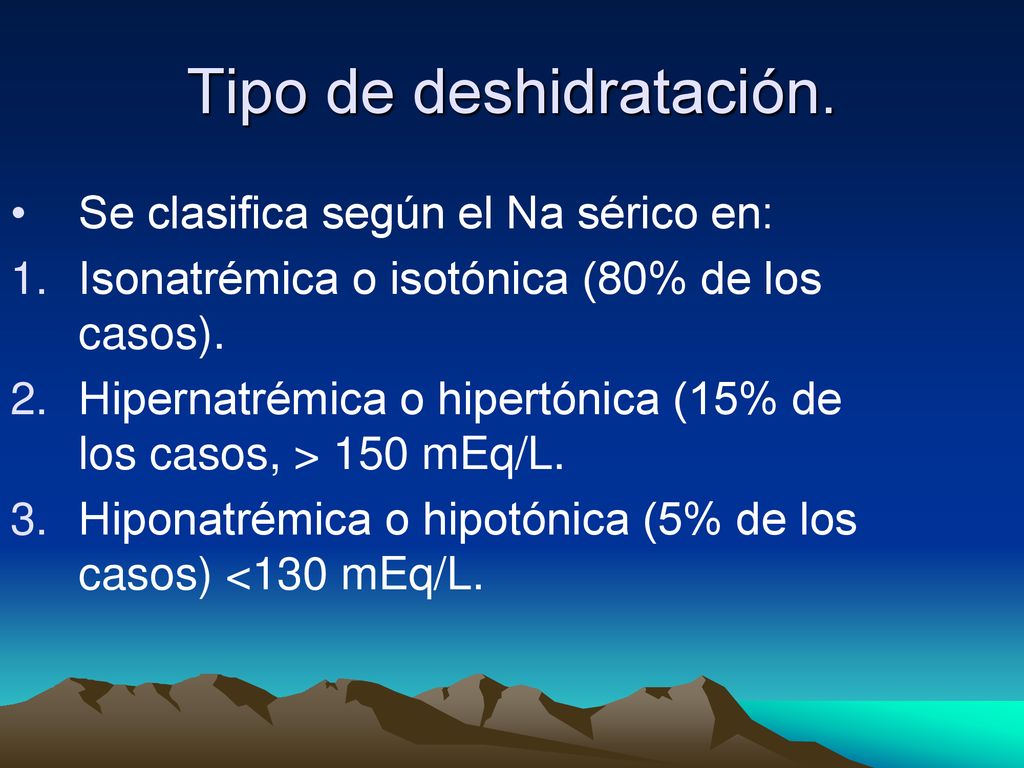 Tipo de deshidratación.

• Se clasifica según el Na sérico en:

1. Isonatrémica o isotónica (80% de los casos).

2. Hipernatrémica o hipertónica (15% de los casos, > 150 mEq/L.

3. Hiponatrémica o hipotónica (5% de los casos) <130 mEq/L.